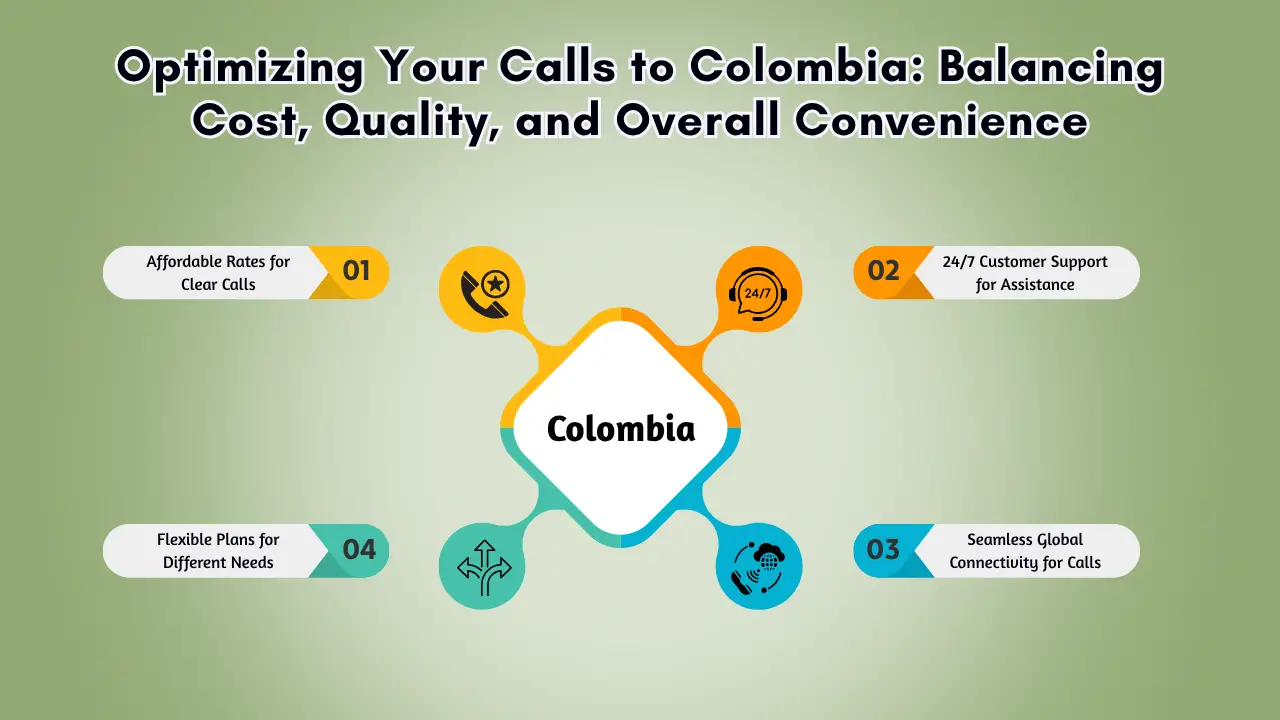 Optimizing Your Calls to Colombia: Balancing Cost, Quality, and Overall Convenience

Affordable Rates for Clear Calls
01

24/7

02
24/7 Customer Support for Assistance

Colombia

Flexible Plans for Different Needs
04

03
Seamless Global Connectivity for Calls